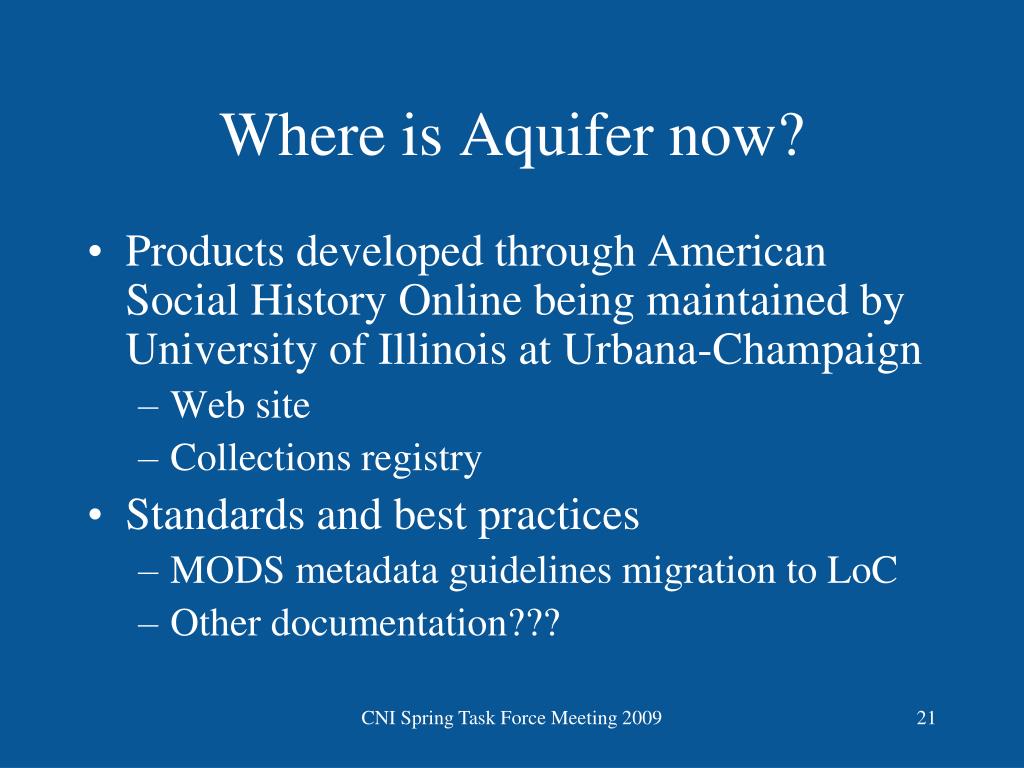 Where is Aquifer now?

• Products developed through American Social History Online being maintained by University of Illinois at Urbana-Champaign
– Web site
– Collections registry
• Standards and best practices
– MODS metadata guidelines migration to LoC
– Other documentation???

CNI Spring Task Force Meeting 2009

21